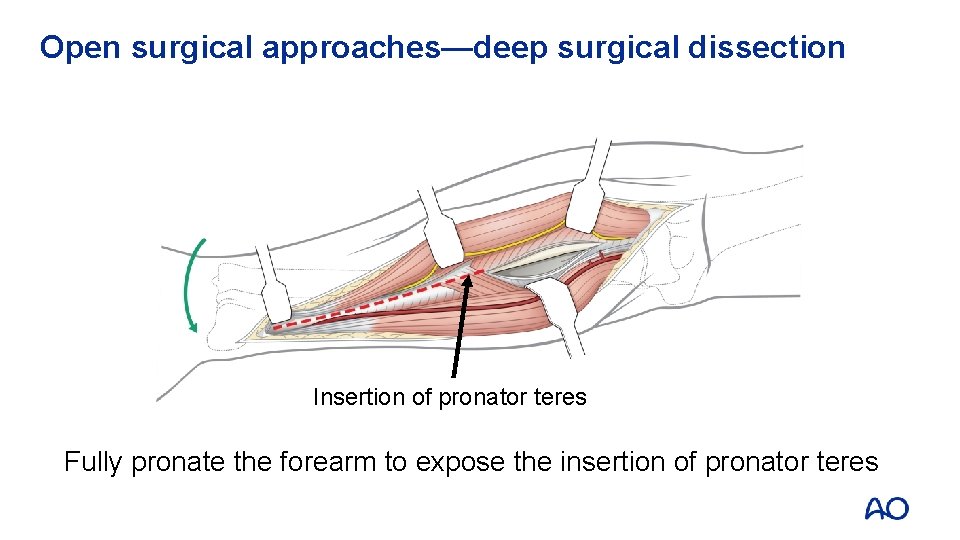 Open surgical approaches—deep surgical dissection

Insertion of pronator teres

Fully pronate the forearm to expose the insertion of pronator teres

AO